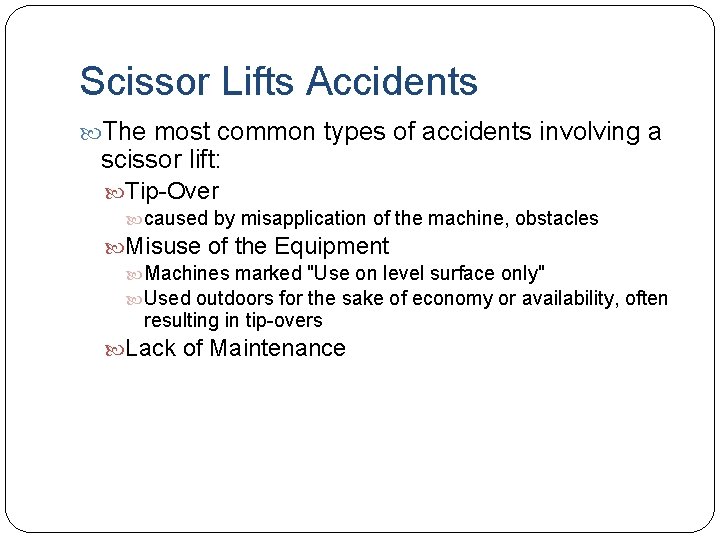 Scissor Lifts Accidents

The most common types of accidents involving a scissor lift:

Tip-Over

caused by misapplication of the machine, obstacles

Misuse of the Equipment

Machines marked "Use on level surface only"

Used outdoors for the sake of economy or availability, often resulting in tip-overs

Lack of Maintenance